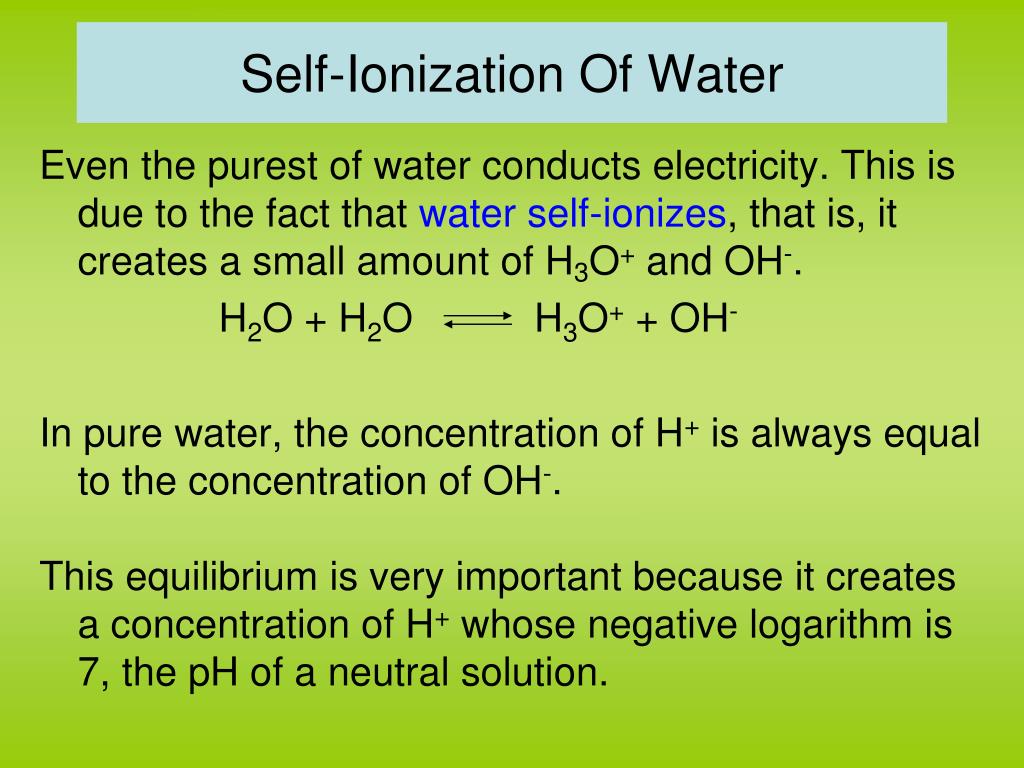 Self-Ionization Of Water

Even the purest of water conducts electricity. This is due to the fact that water self-ionizes, that is, it creates a small amount of $H_3O^+$ and $OH^-$.

$H_2O + H_2O \rightleftharpoons H_3O^+ + OH^-$

In pure water, the concentration of $H^+$ is always equal to the concentration of $OH^-$.

This equilibrium is very important because it creates a concentration of $H^+$ whose negative logarithm is 7, the pH of a neutral solution.